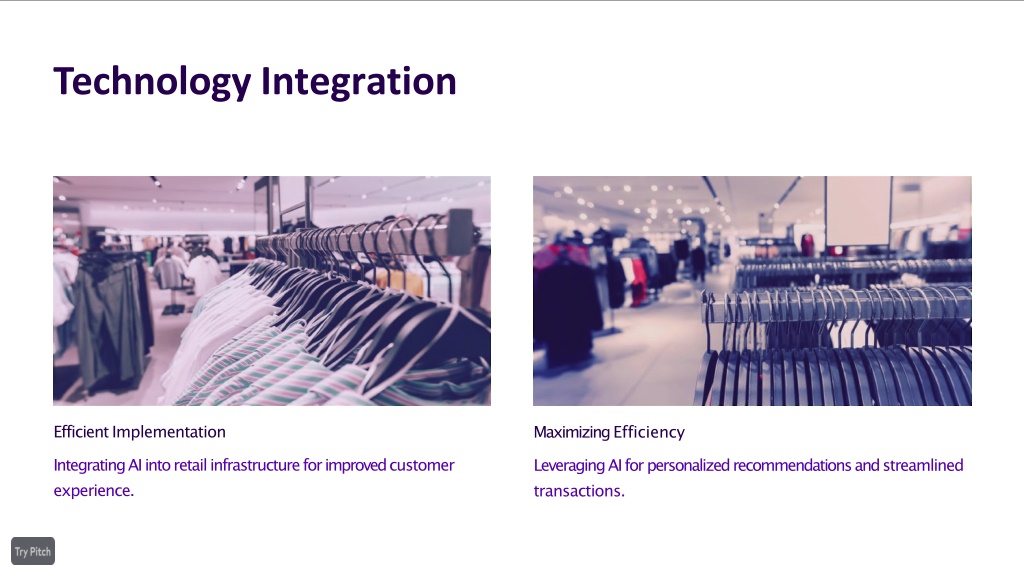 Technology Integration

Efficient Implementation

Integrating AI into retail infrastructure for improved customer experience.

Maximizing Efficiency

Leveraging AI for personalized recommendations and streamlined transactions.

Try Pitch